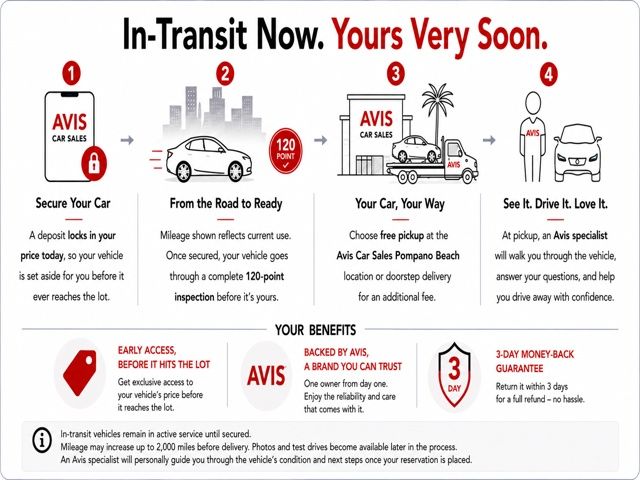 In-Transit Now. Yours Very Soon.

1

AVIS
CAR SALES

Secure Your Car

A deposit locks in your price today, so your vehicle is set aside for you before it ever reaches the lot.

2

120 POINT

From the Road to Ready

Mileage shown reflects current use. Once secured, your vehicle goes through a complete 120-point inspection before it's yours.

3

AVIS
CAR SALES

AVIS

Your Car, Your Way

Choose free pickup at the Avis Car Sales Pompano Beach location or doorstep delivery for an additional fee.

4

AVIS

See It. Drive It. Love It.

At pickup, an Avis specialist will walk you through the vehicle, answer your questions, and help you drive away with confidence.

YOUR BENEFITS

EARLY ACCESS, BEFORE IT HITS THE LOT
Get exclusive access to your vehicle's price before it reaches the lot.

AVIS
BACKED BY AVIS, A BRAND YOU CAN TRUST
One owner from day one. Enjoy the reliability and care that comes with it.

3 DAY
3-DAY MONEY-BACK GUARANTEE
Return it within 3 days for a full refund – no hassle.

In-transit vehicles remain in active service until secured.
Mileage may increase up to 2,000 miles before delivery. Photos and test drives become available later in the process.
An Avis specialist will personally guide you through the vehicle's condition and next steps once your reservation is placed.